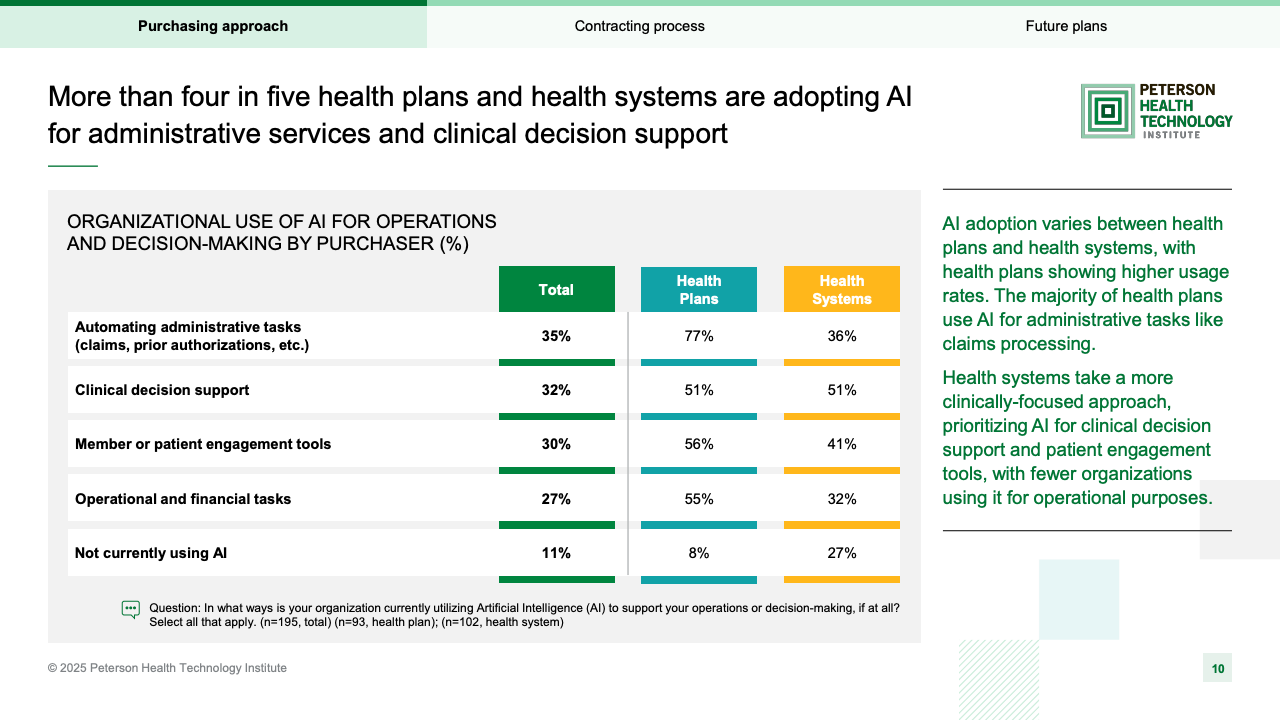 Purchasing approach

Contracting process

Future plans

More than four in five health plans and health systems are adopting AI for administrative services and clinical decision support

PETERSON HEALTH TECHNOLOGY INSTITUTE

ORGANIZATIONAL USE OF AI FOR OPERATIONS AND DECISION-MAKING BY PURCHASER (%)

| | Total | Health Plans | Health Systems |
|---|---|---|---|
| Automating administrative tasks (claims, prior authorizations, etc.) | 35% | 77% | 36% |
| Clinical decision support | 32% | 51% | 51% |
| Member or patient engagement tools | 30% | 56% | 41% |
| Operational and financial tasks | 27% | 55% | 32% |
| Not currently using AI | 11% | 8% | 27% |

Question: In what ways is your organization currently utilizing Artificial Intelligence (AI) to support your operations or decision-making, if at all? Select all that apply. (n=195, total) (n=93, health plan); (n=102, health system)

AI adoption varies between health plans and health systems, with health plans showing higher usage rates. The majority of health plans use AI for administrative tasks like claims processing.

Health systems take a more clinically-focused approach, prioritizing AI for clinical decision support and patient engagement tools, with fewer organizations using it for operational purposes.

© 2025 Peterson Health Technology Institute

10